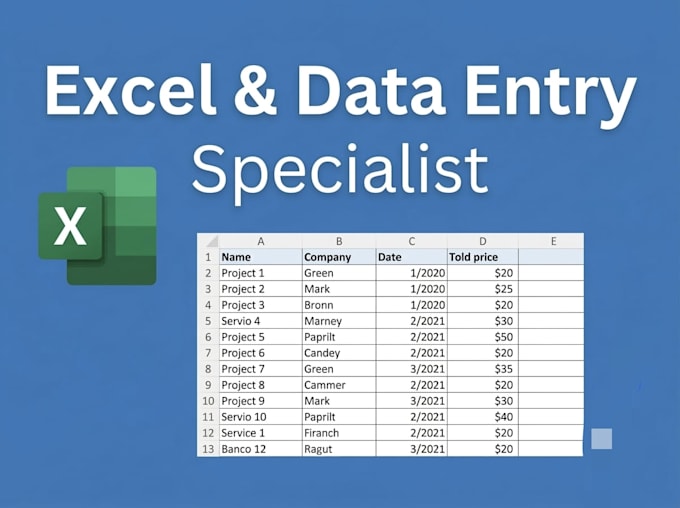 Excel & Data Entry Specialist

X

| | A | B | C | D | E |
|---|---|---|---|---|---|
| 1 | Name | Company | Date | Told price | |
| 2 | Project 1 | Green | 1/2020 | $20 | |
| 3 | Project 2 | Mark | 1/2020 | $25 | |
| 4 | Project 3 | Bronn | 1/2020 | $20 | |
| 5 | Servio 4 | Marney | 2/2021 | $30 | |
| 6 | Project 5 | Paprilt | 2/2021 | $50 | |
| 7 | Project 6 | Candey | 2/2021 | $20 | |
| 8 | Project 7 | Green | 3/2021 | $35 | |
| 9 | Project 8 | Cammer | 2/2021 | $20 | |
| 10 | Project 9 | Mark | 3/2021 | $30 | |
| 11 | Servio 10 | Paprilt | 2/2021 | $40 | |
| 12 | Service 1 | Firanch | 2/2021 | $20 | |
| 13 | Banco 12 | Ragut | 3/2021 | $20 | |